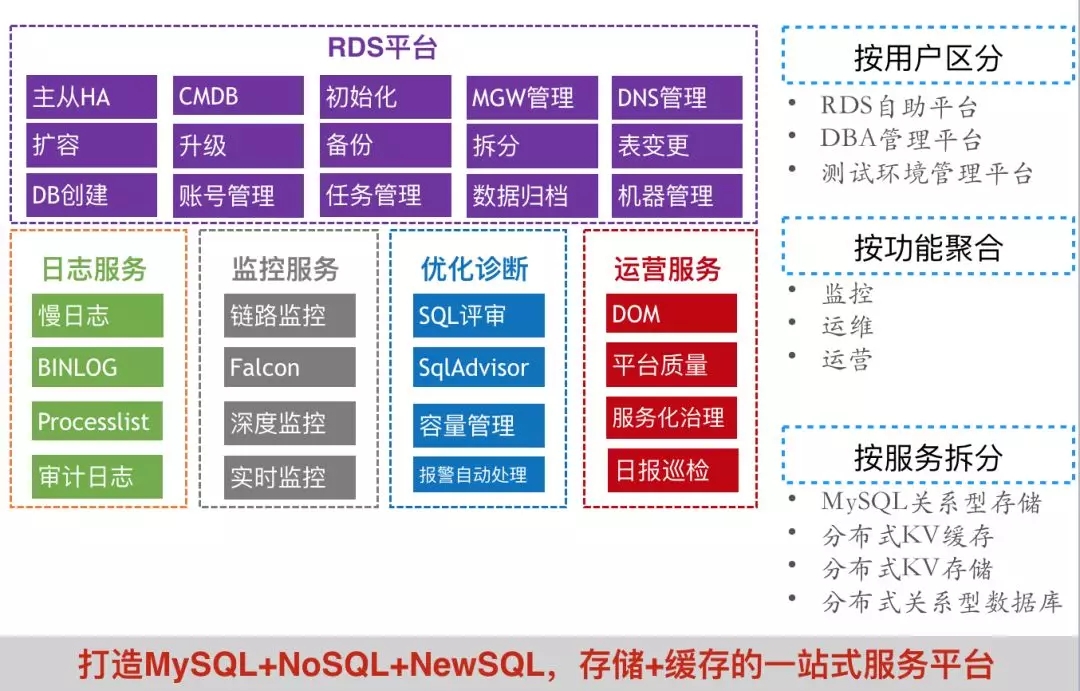 RDS平台

主从HA
CMDB
初始化
MGW管理
DNS管理
扩容
升级
备份
拆分
表变更
DB创建
账号管理
任务管理
数据归档
机器管理

日志服务
慢日志
BINLOG
Processlist
审计日志

监控服务
链路监控
Falcon
深度监控
实时监控

优化诊断
SQL评审
SqlAdvisor
容量管理
报警自动处理

运营服务
DOM
平台质量
服务化治理
日报巡检

按用户区分
• RDS自助平台
• DBA管理平台
• 测试环境管理平台

按功能聚合
• 监控
• 运维
• 运营

按服务拆分
• MySQL关系型存储
• 分布式KV缓存
• 分布式KV存储
• 分布式关系型数据库

打造MySQL+NoSQL+NewSQL，存储+缓存的一站式服务平台